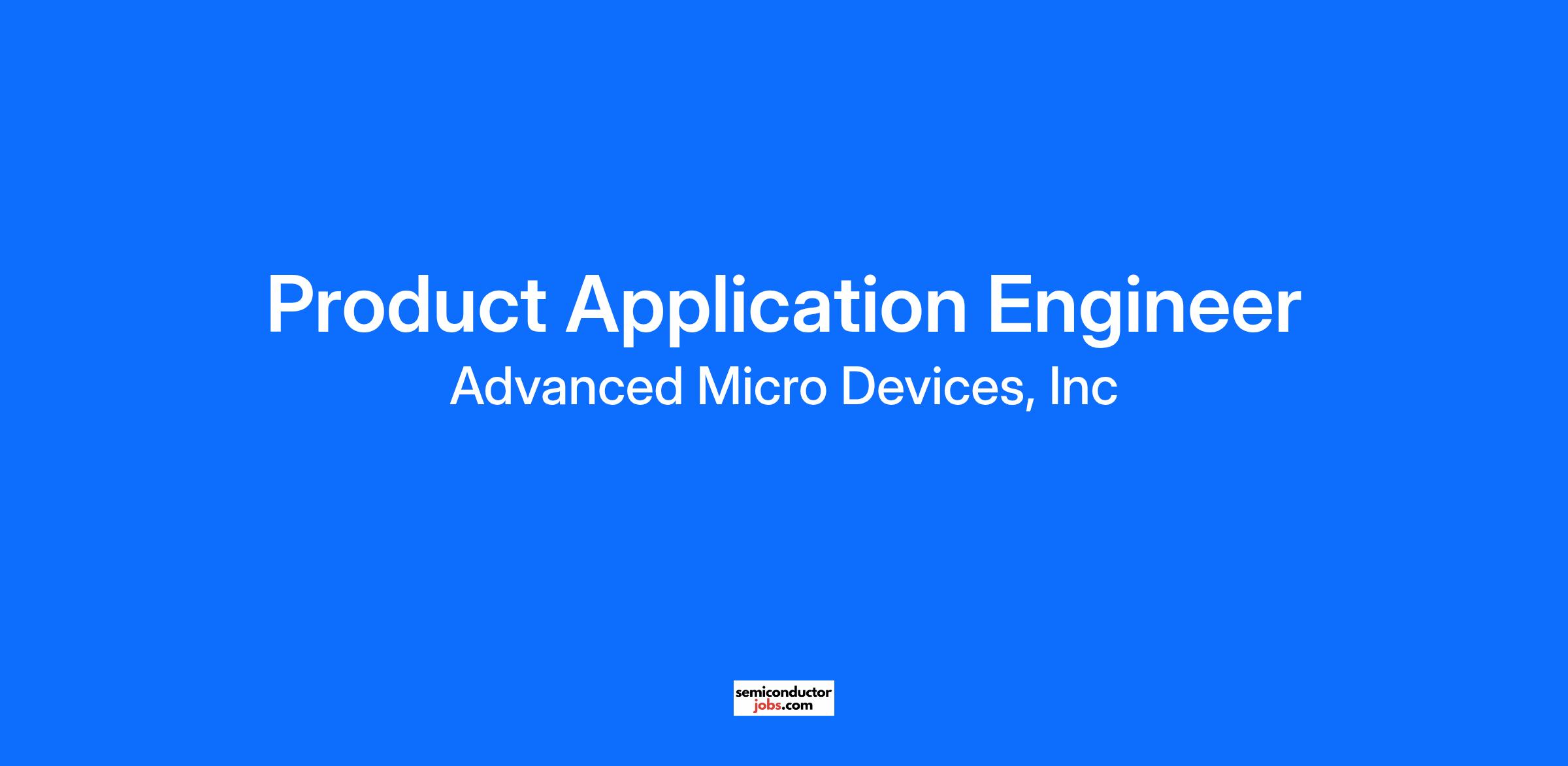 Product Application Engineer
Advanced Micro Devices, Inc

semiconductor
jobs.com